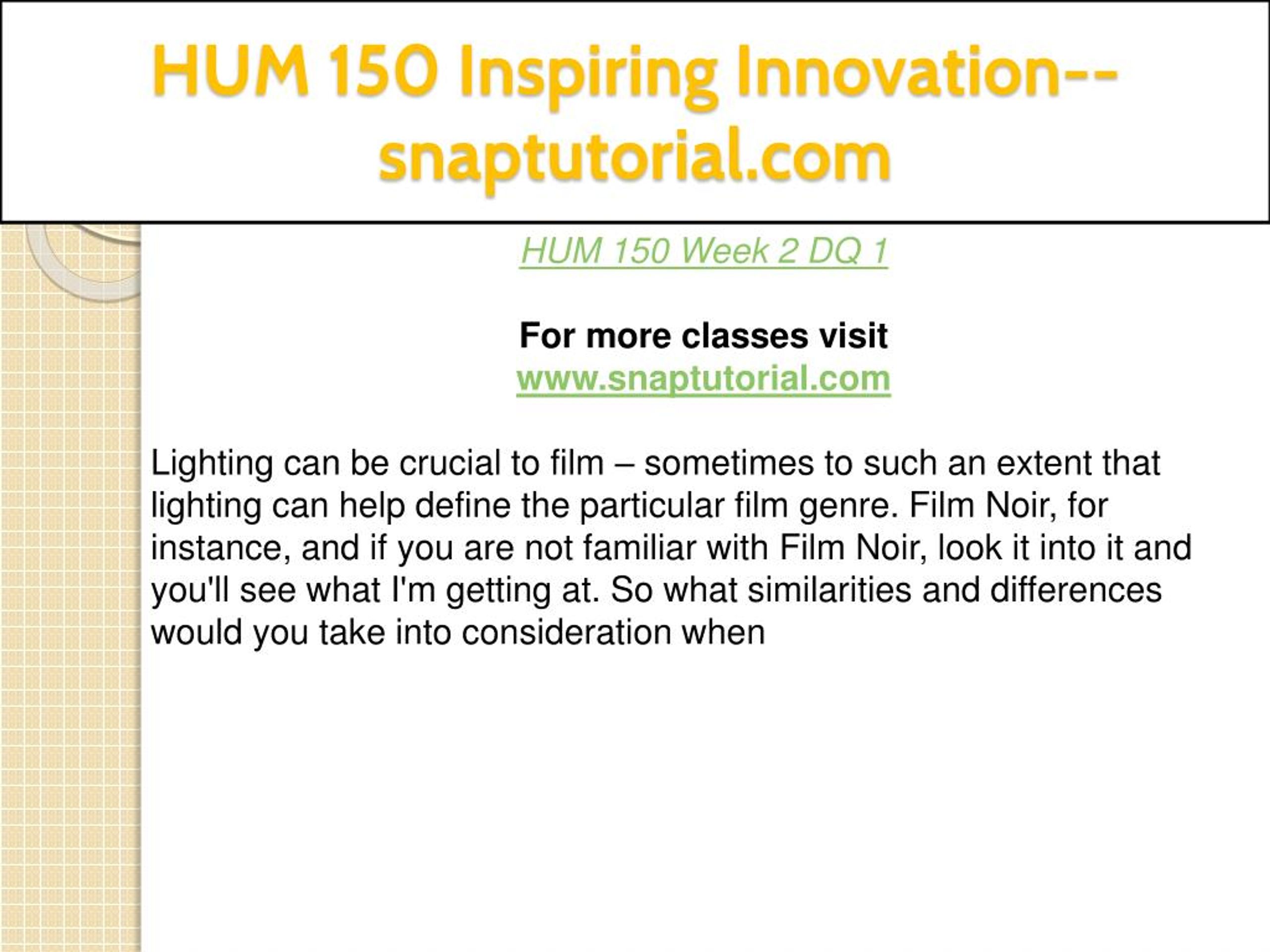 HUM 150 Inspiring Innovation--snaptutorial.com

HUM 150 Week 2 DQ 1

For more classes visit
www.snaptutorial.com

Lighting can be crucial to film – sometimes to such an extent that lighting can help define the particular film genre. Film Noir, for instance, and if you are not familiar with Film Noir, look it into it and you'll see what I'm getting at. So what similarities and differences would you take into consideration when